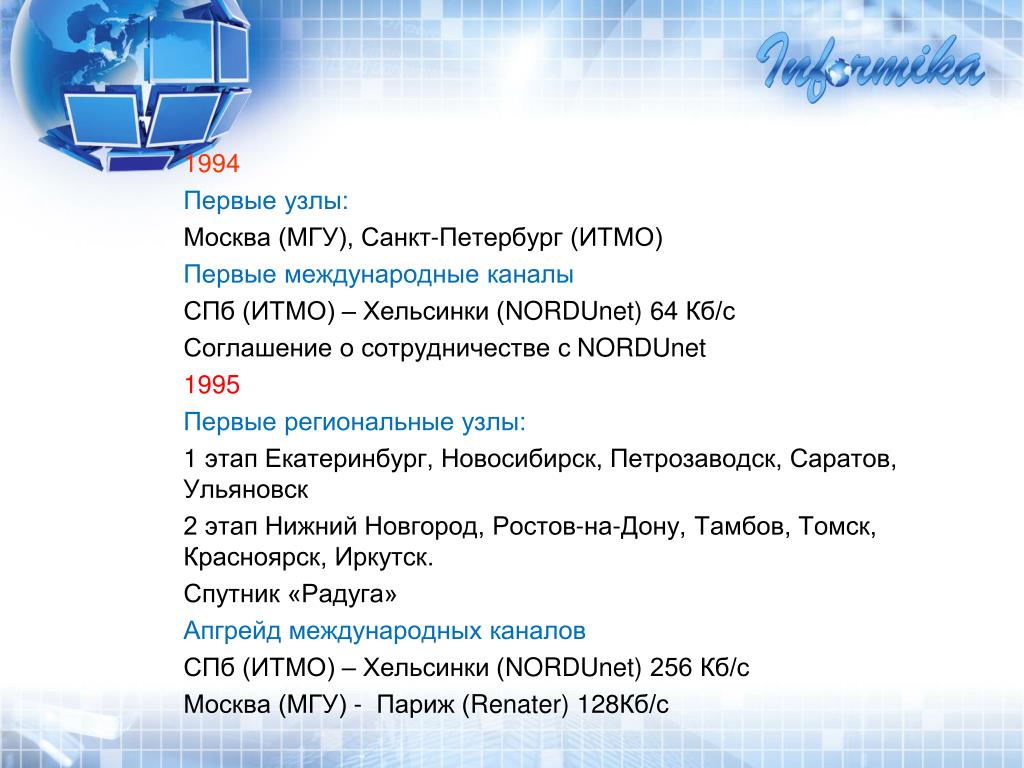 Informika

1994

Первые узлы:

Москва (МГУ), Санкт-Петербург (ИТМО)

Первые международные каналы

СПб (ИТМО) – Хельсинки (NORDUnet) 64 Кб/с

Соглашение о сотрудничестве с NORDUnet

1995

Первые региональные узлы:

1 этап Екатеринбург, Новосибирск, Петрозаводск, Саратов, Ульяновск

2 этап Нижний Новгород, Ростов-на-Дону, Тамбов, Томск, Красноярск, Иркутск.

Спутник «Радуга»

Апгрейд международных каналов

СПб (ИТМО) – Хельсинки (NORDUnet) 256 Кб/с

Москва (МГУ) - Париж (Renater) 128Кб/с